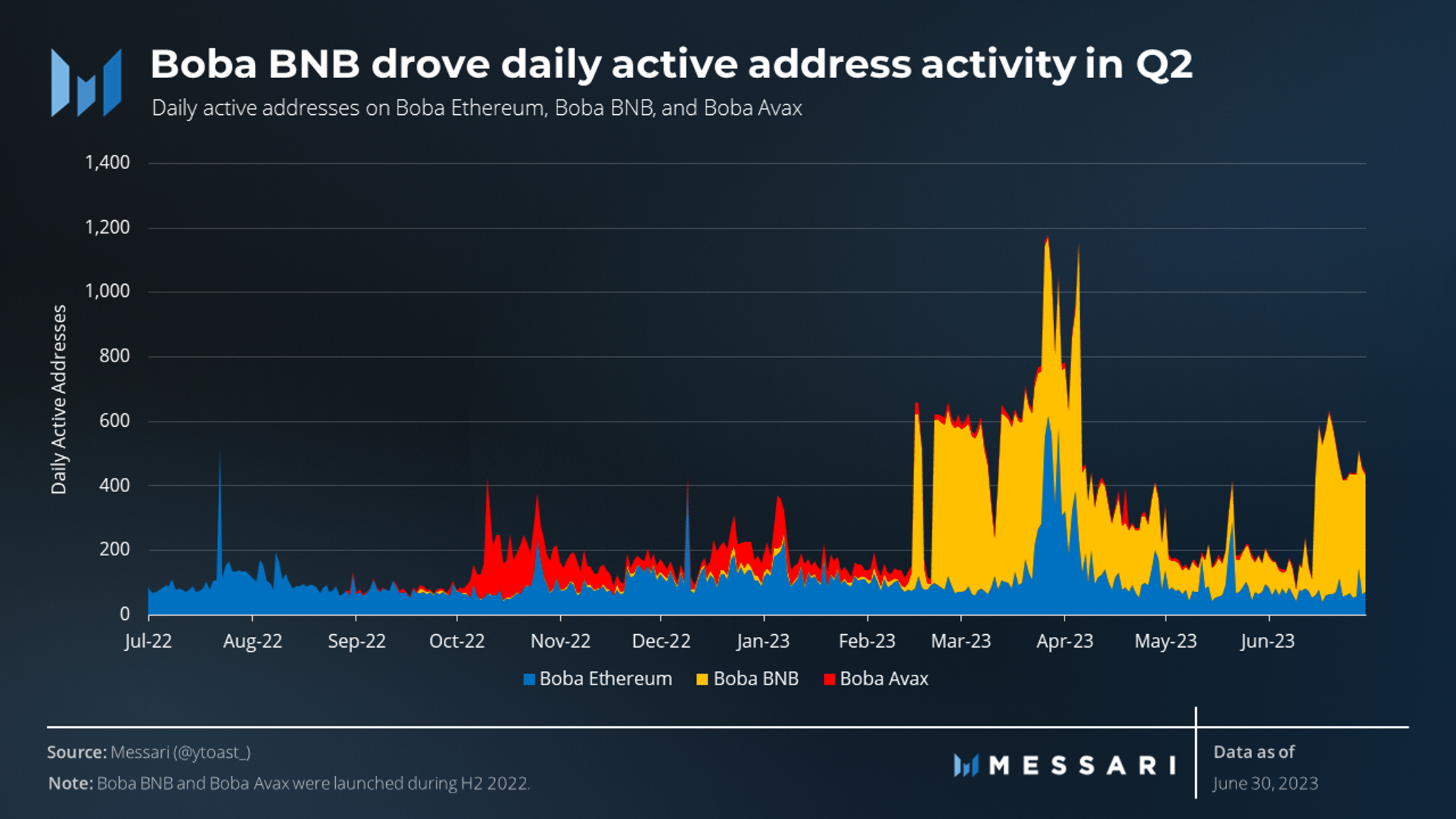 Boba BNB drove daily active address activity in Q2
Daily active addresses on Boba Ethereum, Boba BNB, and Boba Avax

Daily Active Addresses
1,400
1,200
1,000
800
600
400
200
0

Jul-22 Aug-22 Sep-22 Oct-22 Nov-22 Dec-22 Jan-23 Feb-23 Mar-23 Apr-23 May-23 Jun-23

Boba Ethereum Boba BNB Boba Avax

Source: Messari (@ytoast_)
Note: Boba BNB and Boba Avax were launched during H2 2022.

MESSARI

Data as of
June 30, 2023